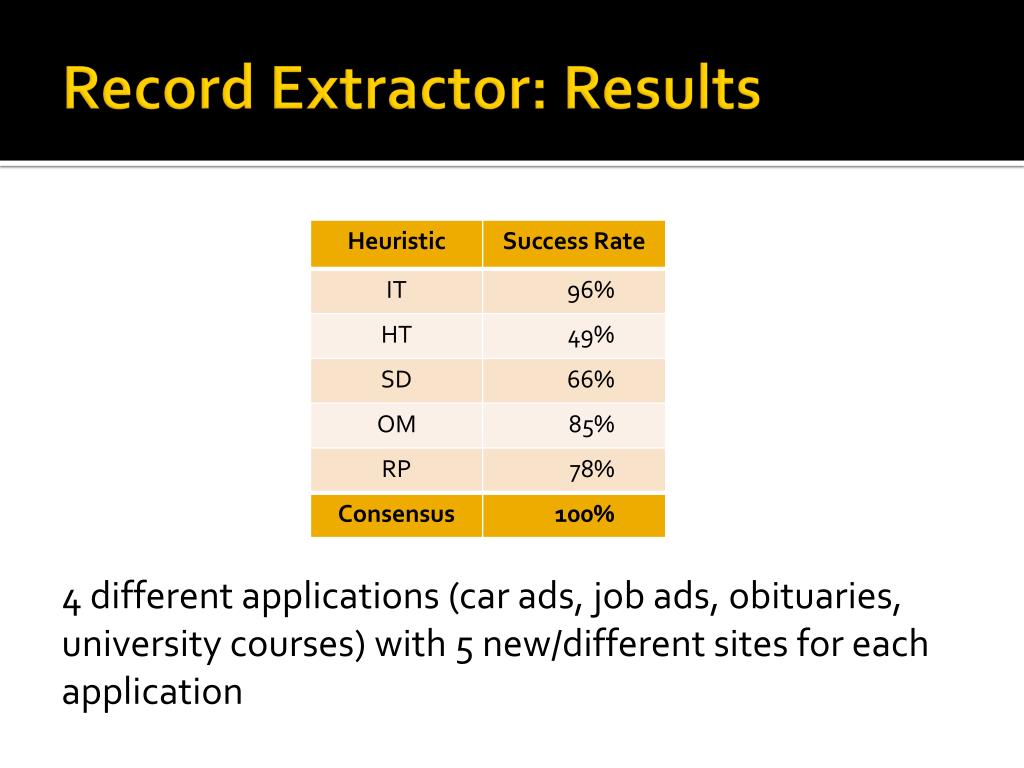 Record Extractor: Results

| Heuristic | Success Rate |
|---|---|
| IT | 96% |
| HT | 49% |
| SD | 66% |
| OM | 85% |
| RP | 78% |
| Consensus | 100% |

4 different applications (car ads, job ads, obituaries, university courses) with 5 new/different sites for each application